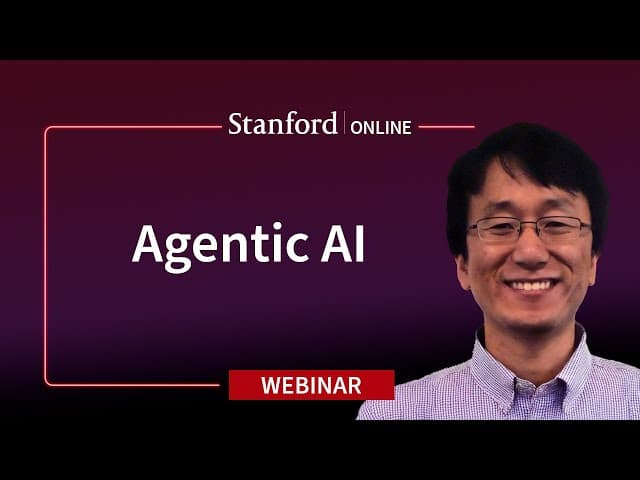 Stanford | ONLINE

Agentic AI

WEBINAR